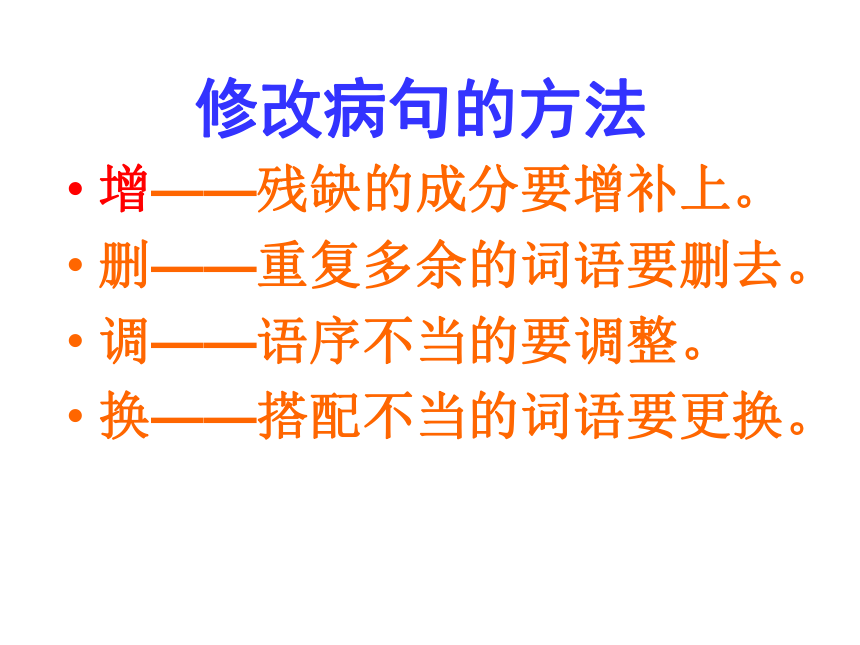 修改病句的方法

• 增——残缺的成分要增补上。
• 删——重复多余的词语要删去。
• 调——语序不当的要调整。
• 换——搭配不当的词语要更换。